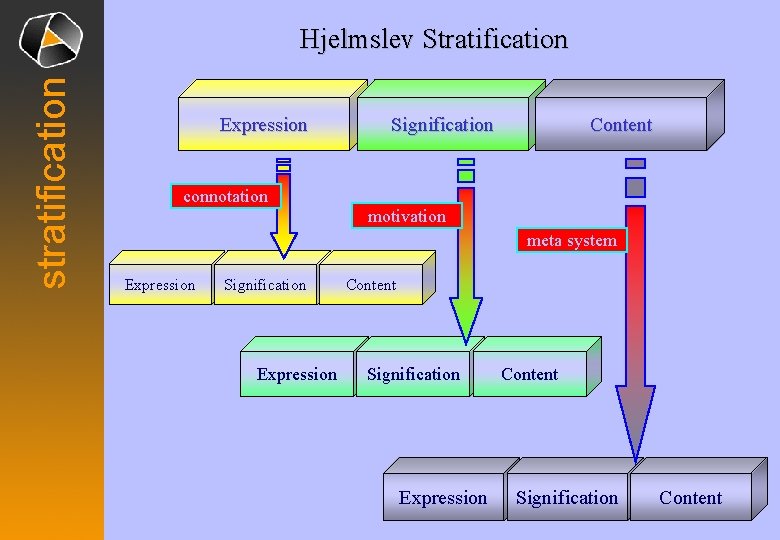 stratification

Hjelmslev Stratification

Expression
Signification
Content

connotation

motivation

meta system

Expression
Signification
Content

Expression
Signification
Content

Expression
Signification
Content